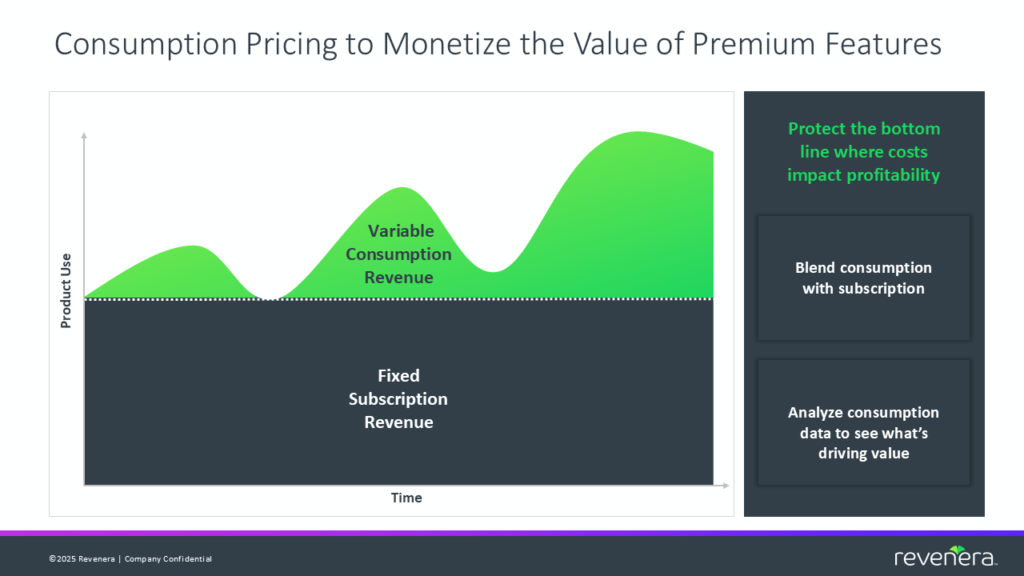 Consumption Pricing to Monetize the Value of Premium Features

Product Use

Variable Consumption Revenue

Fixed Subscription Revenue

Time

Protect the bottom line where costs impact profitability

Blend consumption with subscription

Analyze consumption data to see what's driving value

©2025 Revenera | Company Confidential

revenera